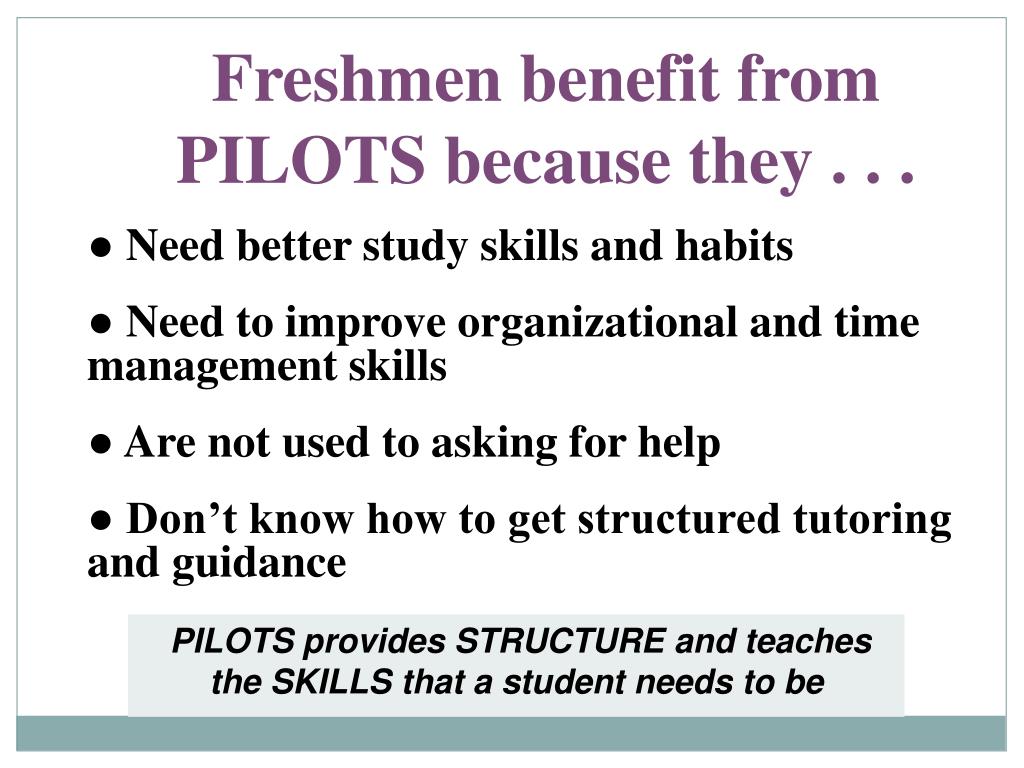 Freshmen benefit from PILOTS because they . . .

● Need better study skills and habits

● Need to improve organizational and time management skills

● Are not used to asking for help

● Don’t know how to get structured tutoring and guidance

PILOTS provides STRUCTURE and teaches the SKILLS that a student needs to be